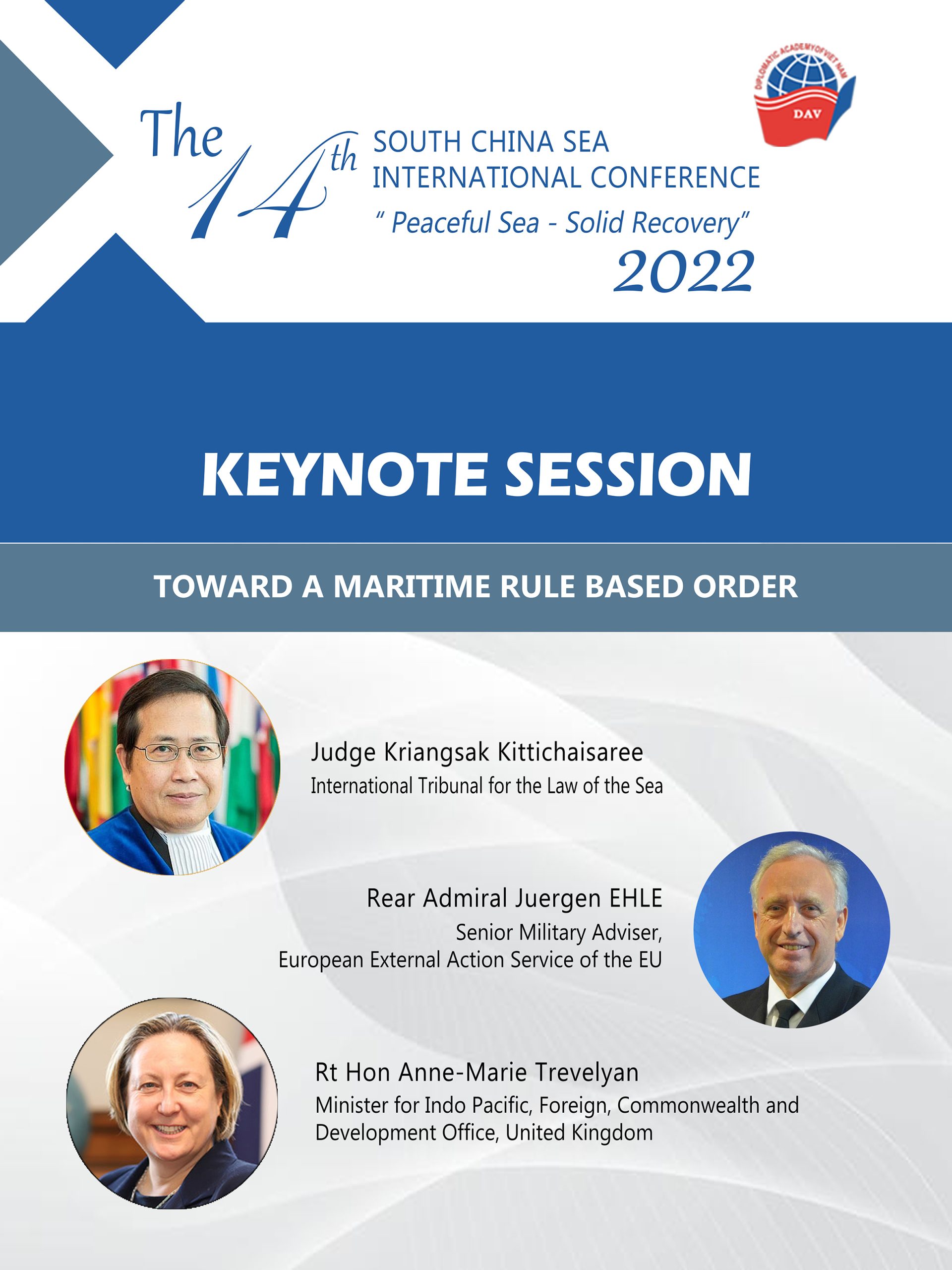 DIPLOMATIC ACADEMY OF VIET NAM
DAV

The 14th SOUTH CHINA SEA INTERNATIONAL CONFERENCE
" Peaceful Sea - Solid Recovery"
2022

KEYNOTE SESSION

TOWARD A MARITIME RULE BASED ORDER

Judge Kriangsak Kittichaisaree
International Tribunal for the Law of the Sea

Rear Admiral Juergen EHLE
Senior Military Adviser,
European External Action Service of the EU

Rt Hon Anne-Marie Trevelyan
Minister for Indo Pacific, Foreign, Commonwealth and Development Office, United Kingdom